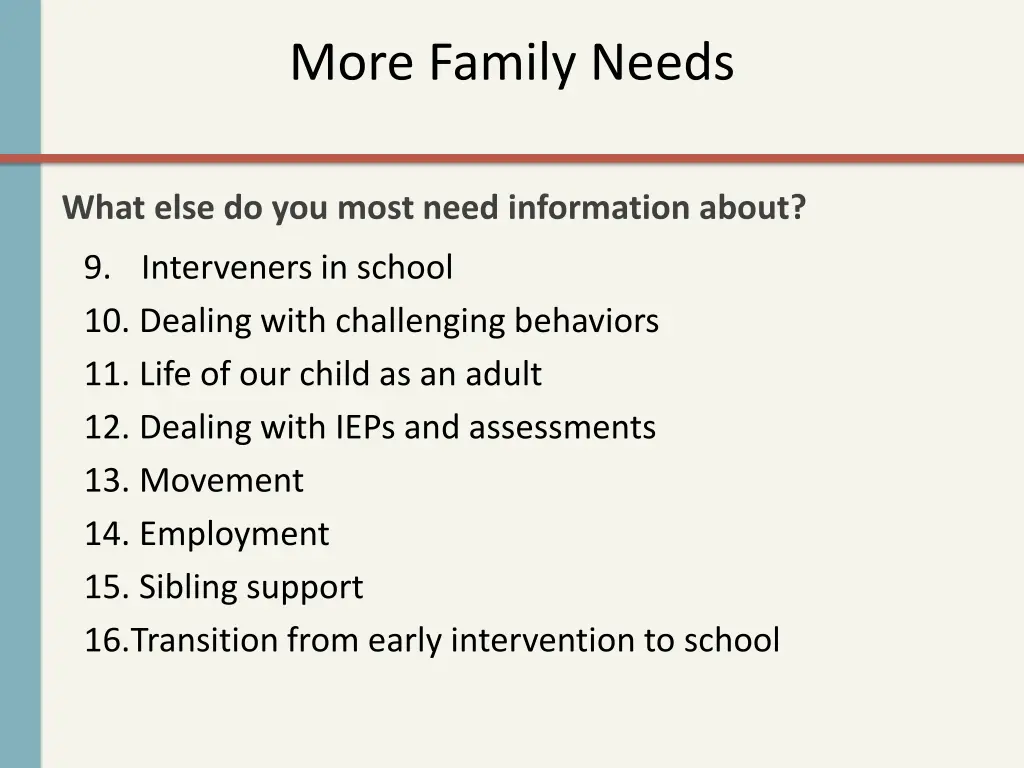 More Family Needs

What else do you most need information about?

9. Interveners in school
10. Dealing with challenging behaviors
11. Life of our child as an adult
12. Dealing with IEPs and assessments
13. Movement
14. Employment
15. Sibling support
16.Transition from early intervention to school